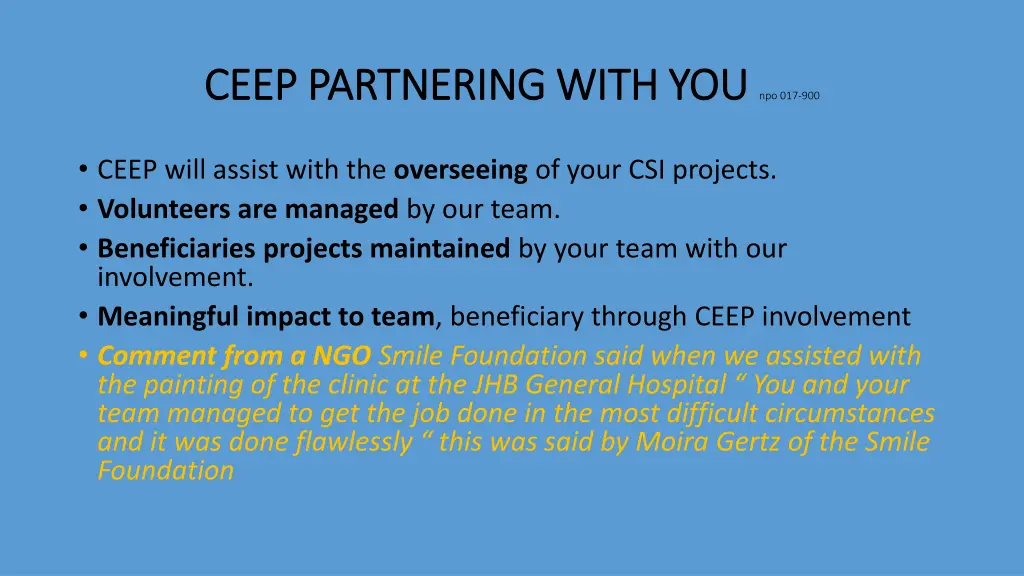 CEEP PARTNERING WITH YOU npo 017-900

• CEEP will assist with the overseeing of your CSI projects.
• Volunteers are managed by our team.
• Beneficiaries projects maintained by your team with our involvement.
• Meaningful impact to team, beneficiary through CEEP involvement
• Comment from a NGO Smile Foundation said when we assisted with the painting of the clinic at the JHB General Hospital “ You and your team managed to get the job done in the most difficult circumstances and it was done flawlessly “ this was said by Moira Gertz of the Smile Foundation